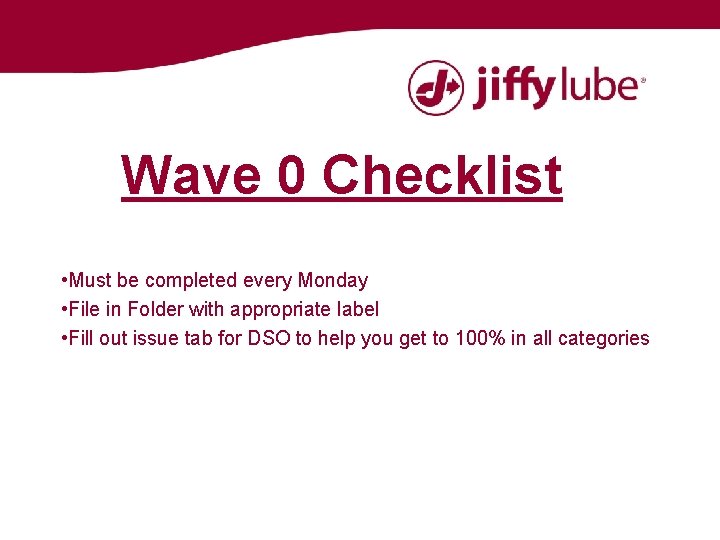 jiffy lube®

Wave 0 Checklist

•Must be completed every Monday
•File in Folder with appropriate label
•Fill out issue tab for DSO to help you get to 100% in all categories